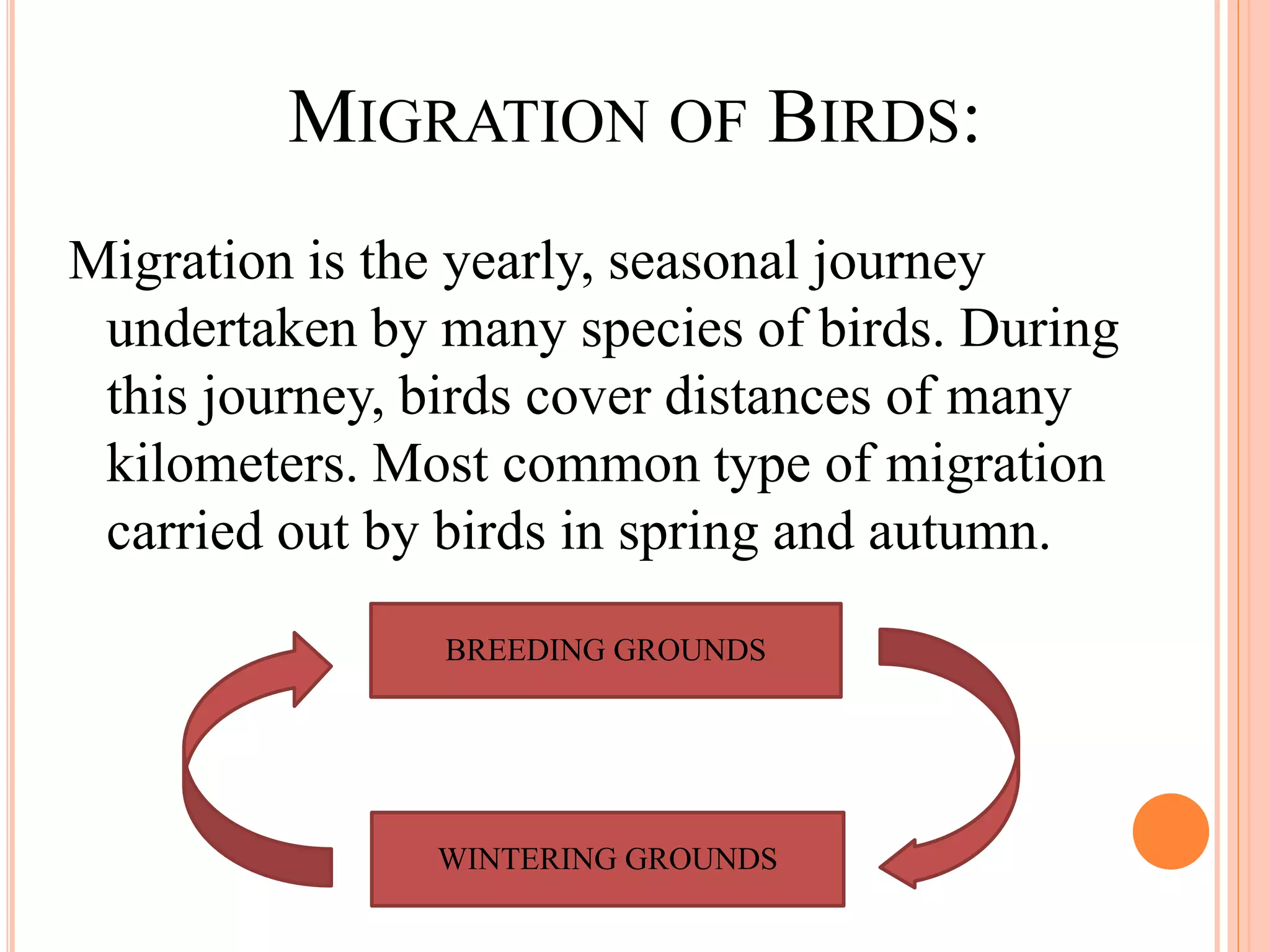 MIGRATION OF BIRDS:

Migration is the yearly, seasonal journey undertaken by many species of birds. During this journey, birds cover distances of many kilometers. Most common type of migration carried out by birds in spring and autumn.

BREEDING GROUNDS

WINTERING GROUNDS